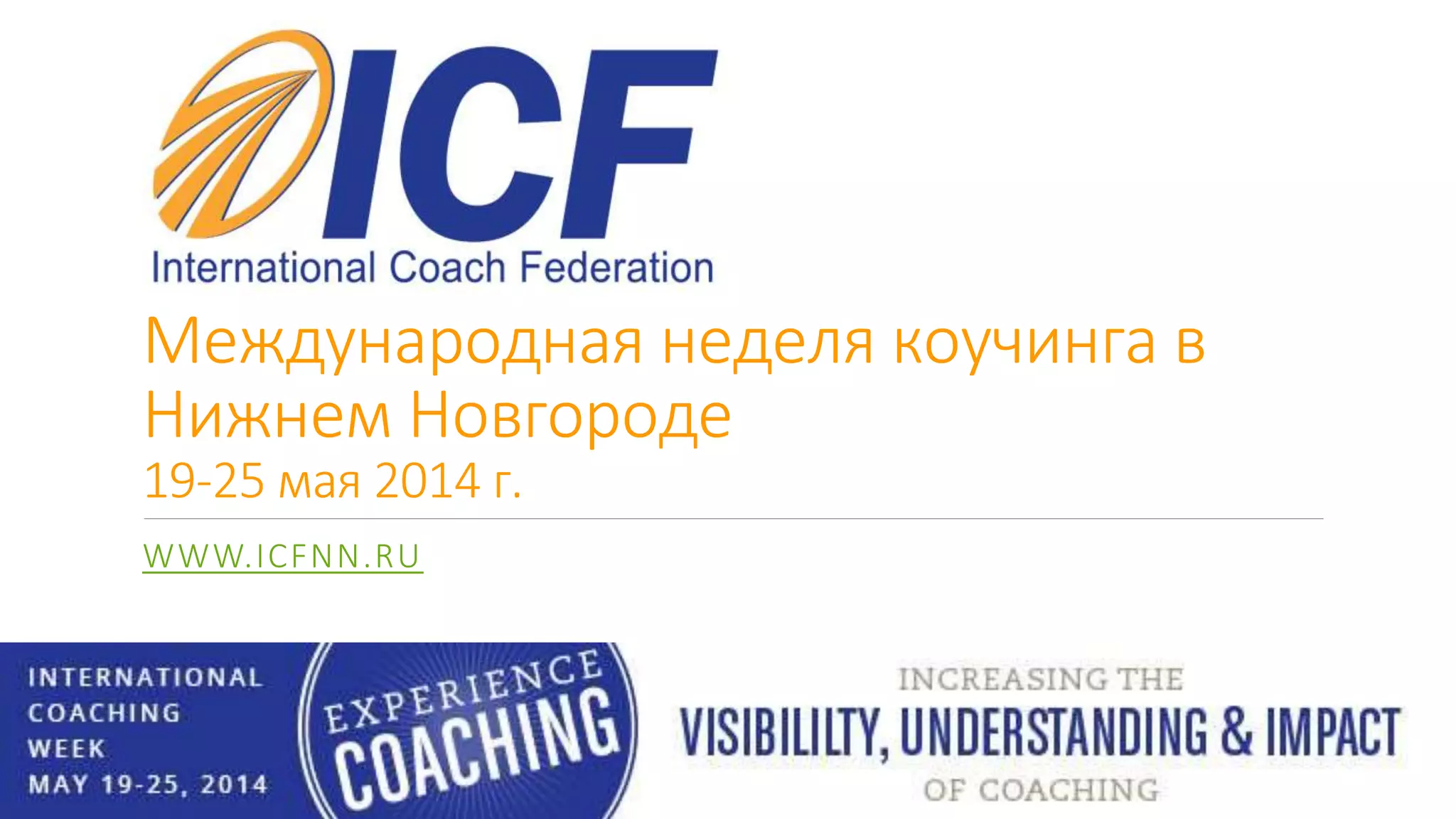 ICF
International Coach Federation

Международная неделя коучинга в Нижнем Новгороде
19-25 мая 2014 г.

WWW.ICFNN.RU

INTERNATIONAL COACHING WEEK MAY 19-25, 2014

EXPERIENCE COACHING

INCREASING THE
VISIBILILTY, UNDERSTANDING & IMPACT
OF COACHING